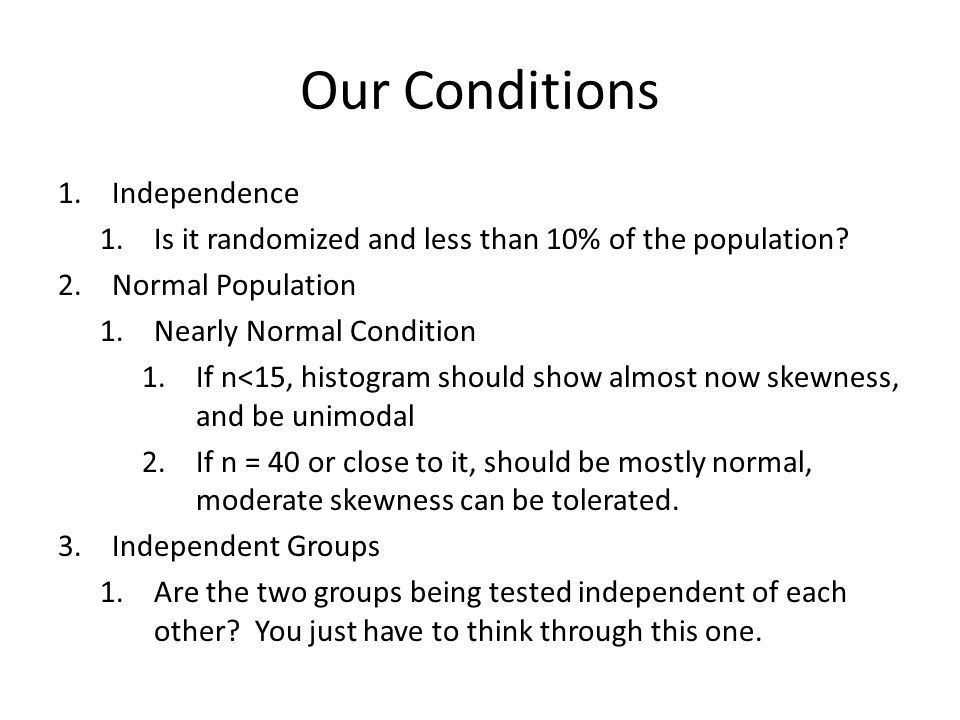 Our Conditions

1. Independence
   1. Is it randomized and less than 10% of the population?
2. Normal Population
   1. Nearly Normal Condition
      1. If n<15, histogram should show almost now skewness, and be unimodal
      2. If n = 40 or close to it, should be mostly normal, moderate skewness can be tolerated.
3. Independent Groups
   1. Are the two groups being tested independent of each other? You just have to think through this one.